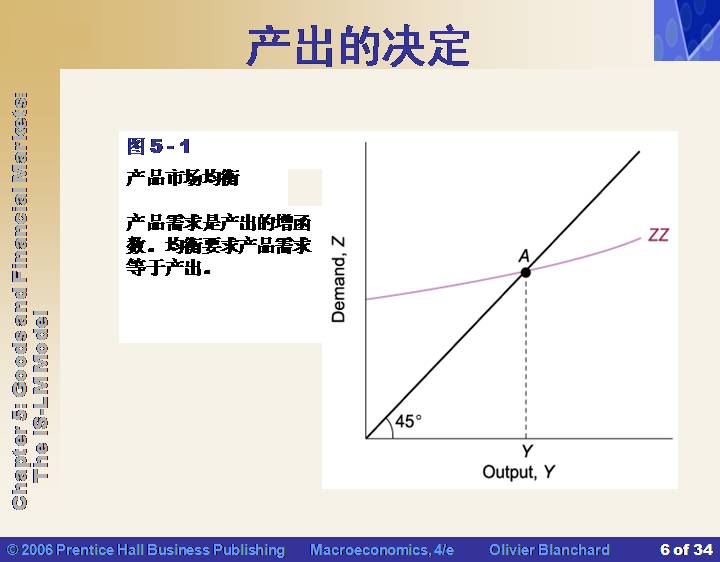 产出的决定

Chapter 5: Goods and Financial Markets: The IS-LM Model

图 5 - 1

产品市场均衡

产品需求是产出的增函数。均衡要求产品需求等于产出。

Demand, Z

ZZ

A

45°

Y

Output, Y

© 2006 Prentice Hall Business Publishing Macroeconomics, 4/e Olivier Blanchard 6 of 34